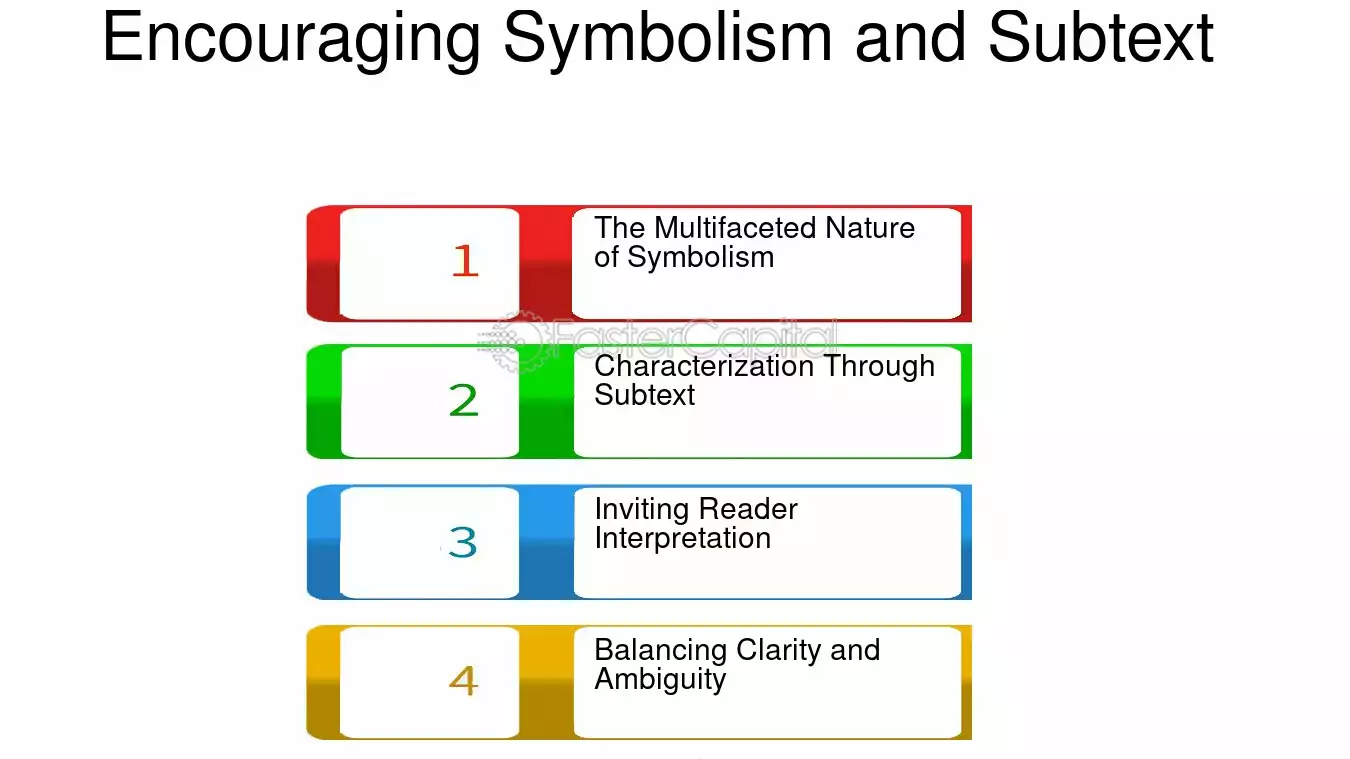 Encouraging Symbolism and Subtext

1

The Multifaceted Nature of Symbolism

2

Characterization Through Subtext

3

Inviting Reader Interpretation

4

Balancing Clarity and Ambiguity

FasterCapital